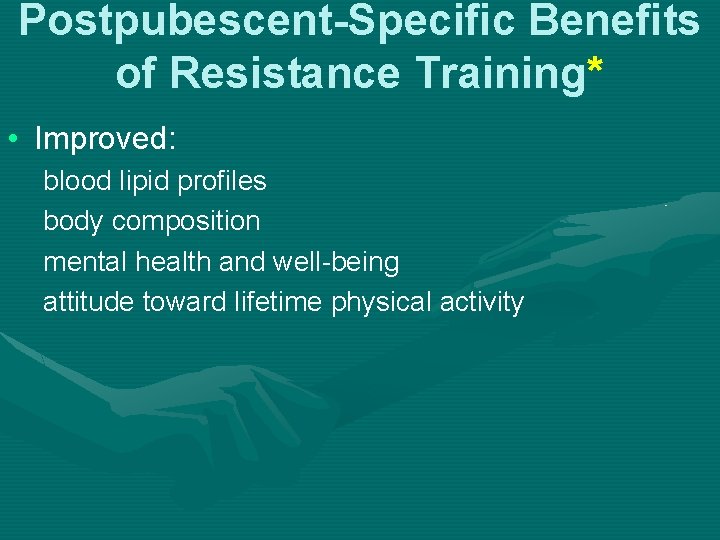 Postpubescent-Specific Benefits of Resistance Training*

• Improved:

blood lipid profiles

body composition

mental health and well-being

attitude toward lifetime physical activity